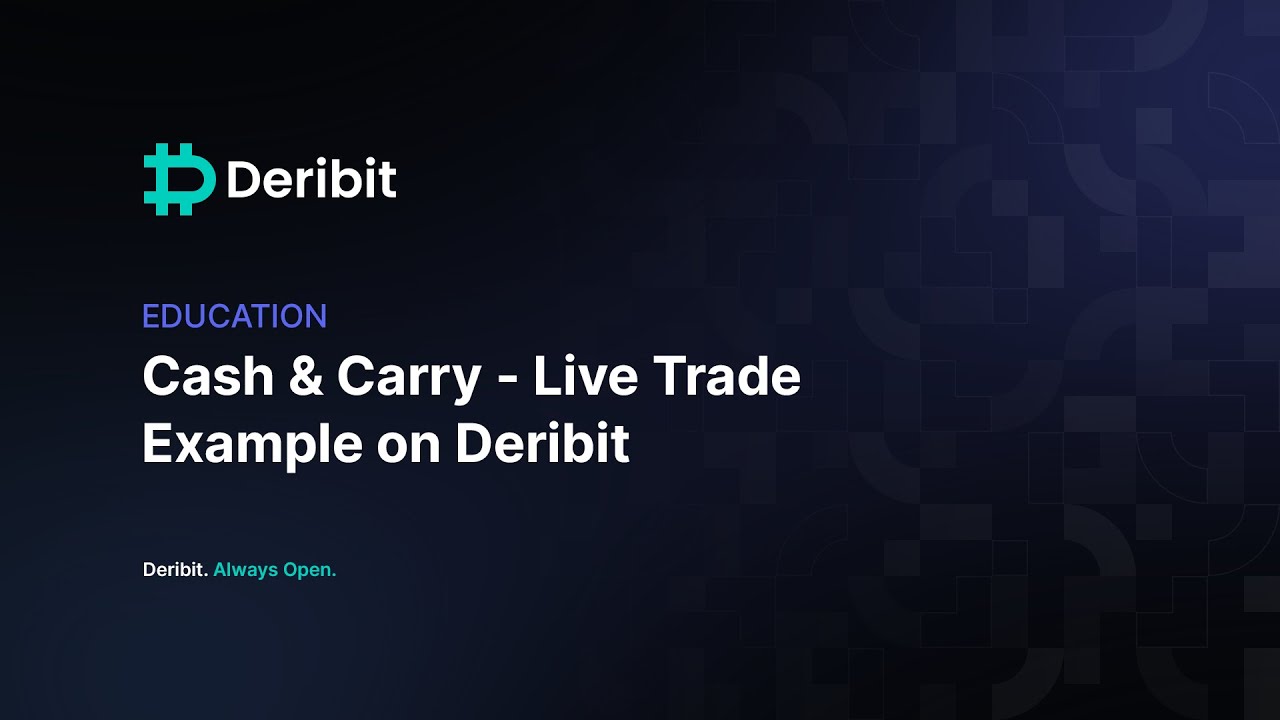 Deribit

EDUCATION

Cash & Carry - Live Trade Example on Deribit

Deribit. Always Open.